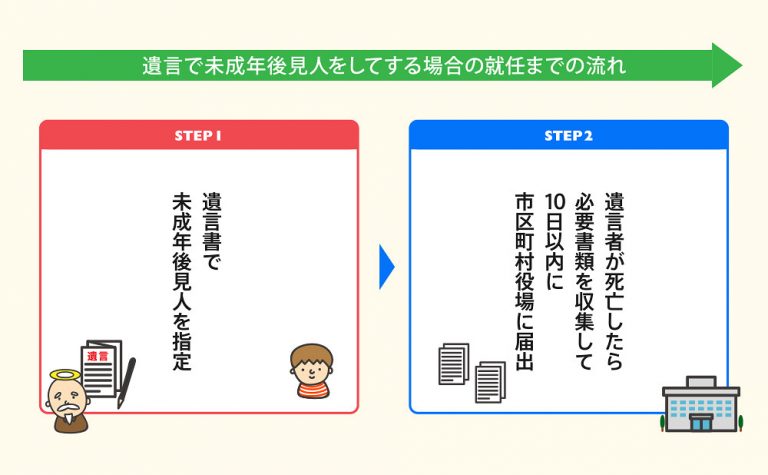 遺言で未成年後見人をしてする場合の就任までの流れ

STEP 1

遺言書で
未成年後見人を指定

遺言

STEP 2

遺言者が死亡したら
必要書類を収集して
10日以内に
市区町村役場に届出